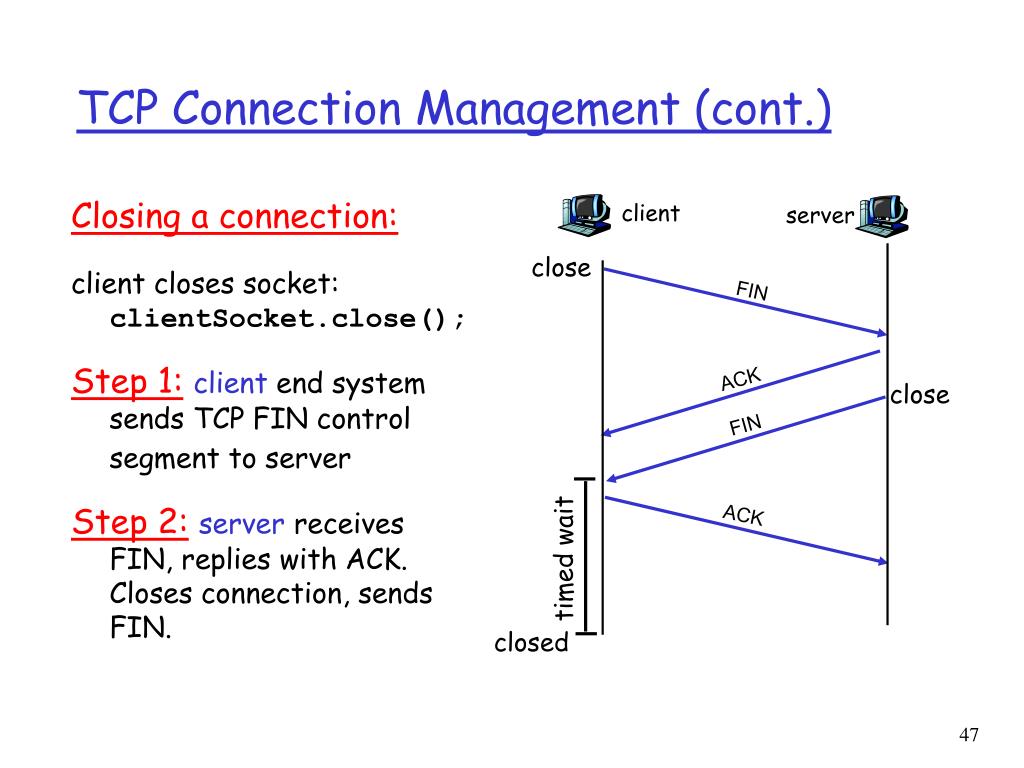 TCP Connection Management (cont.)

Closing a connection:

client closes socket:
clientSocket.close();

Step 1: client end system sends TCP FIN control segment to server

Step 2: server receives FIN, replies with ACK. Closes connection, sends FIN.

client

server

close

FIN

ACK

close

FIN

ACK

timed wait

closed

47